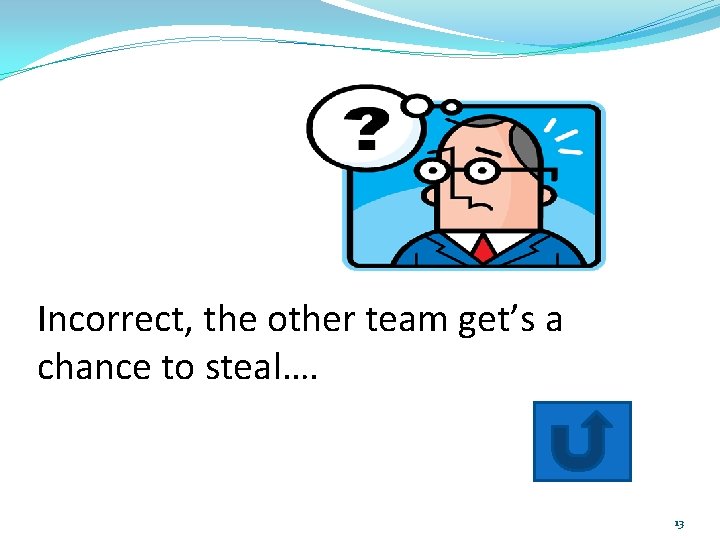 ?

Incorrect, the other team get’s a chance to steal….

13